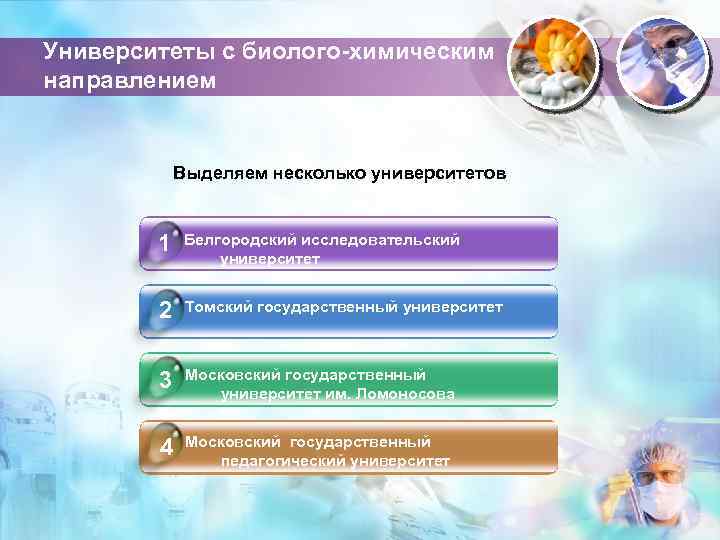 Университеты с биолого-химическим направлением

Выделяем несколько университетов

1 Белгородский исследовательский университет

2 Томский государственный университет

3 Московский государственный университет им. Ломоносова

4 Московский государственный педагогический университет